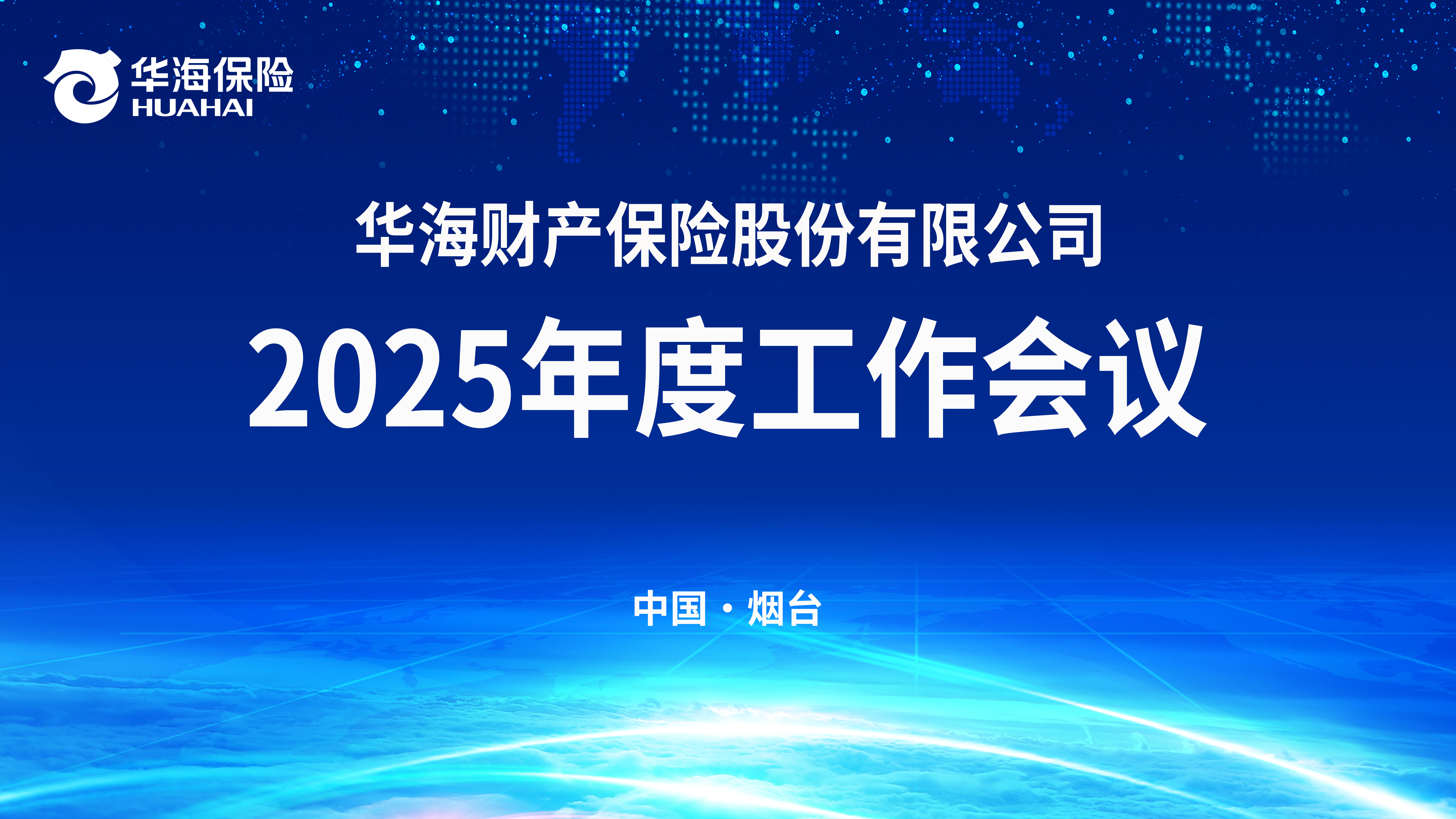 华海保险
HUAHAI

华海财产保险股份有限公司
2025年度工作会议

中国 · 烟台